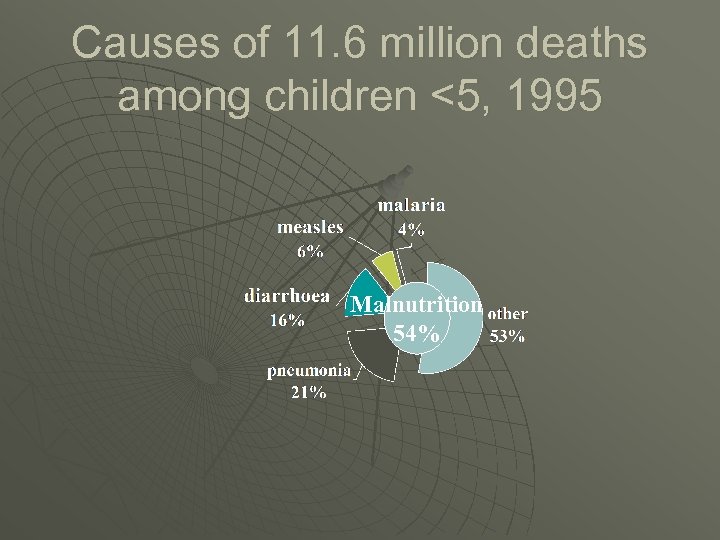 Causes of 11.6 million deaths among children <5, 1995

malaria
4%

measles
6%

diarrhoea
16%

Malnutrition
54%

other
53%

pneumonia
21%